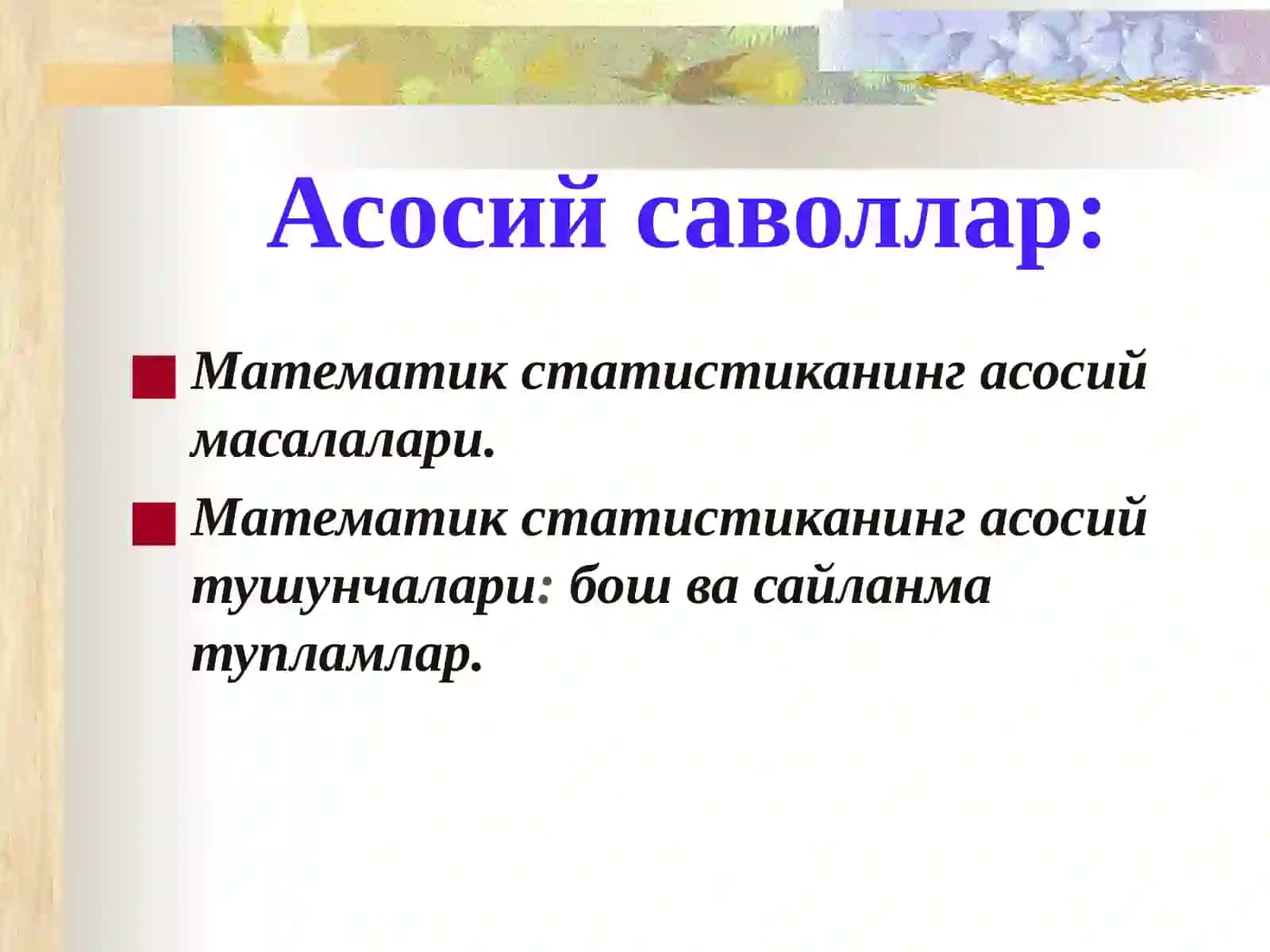 Асосий саволлар:

Математик статистиканинг асосий масалалари.

Математик статистиканинг асосий тушунчалари: бош ва сайланма тупламлар.